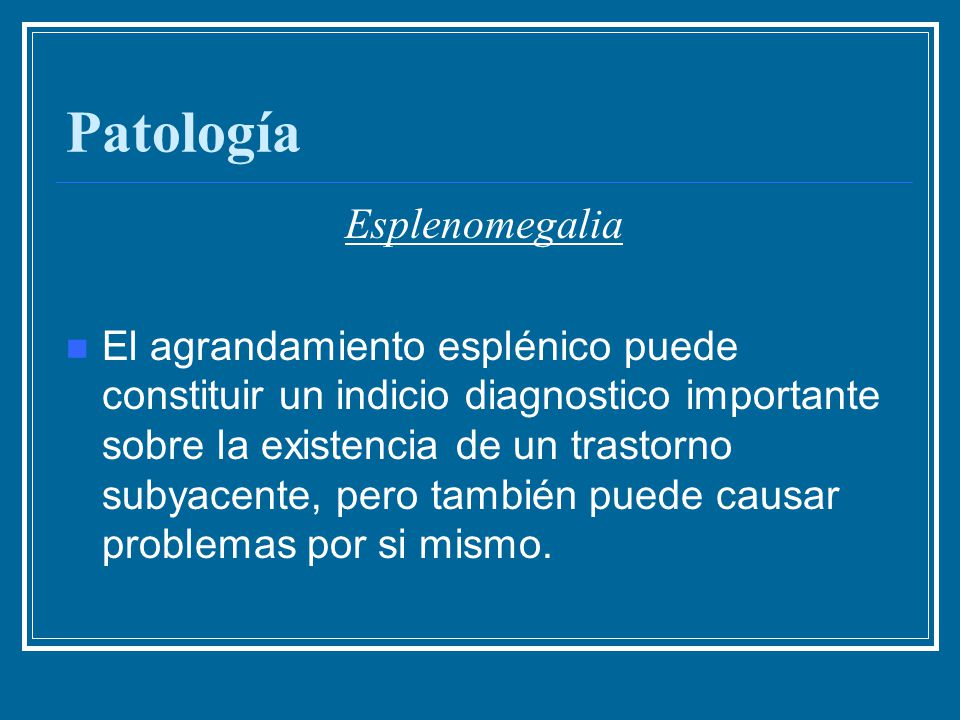 Patología

Esplenomegalia

El agrandamiento esplénico puede constituir un indicio diagnostico importante sobre la existencia de un trastorno subyacente, pero también puede causar problemas por si mismo.